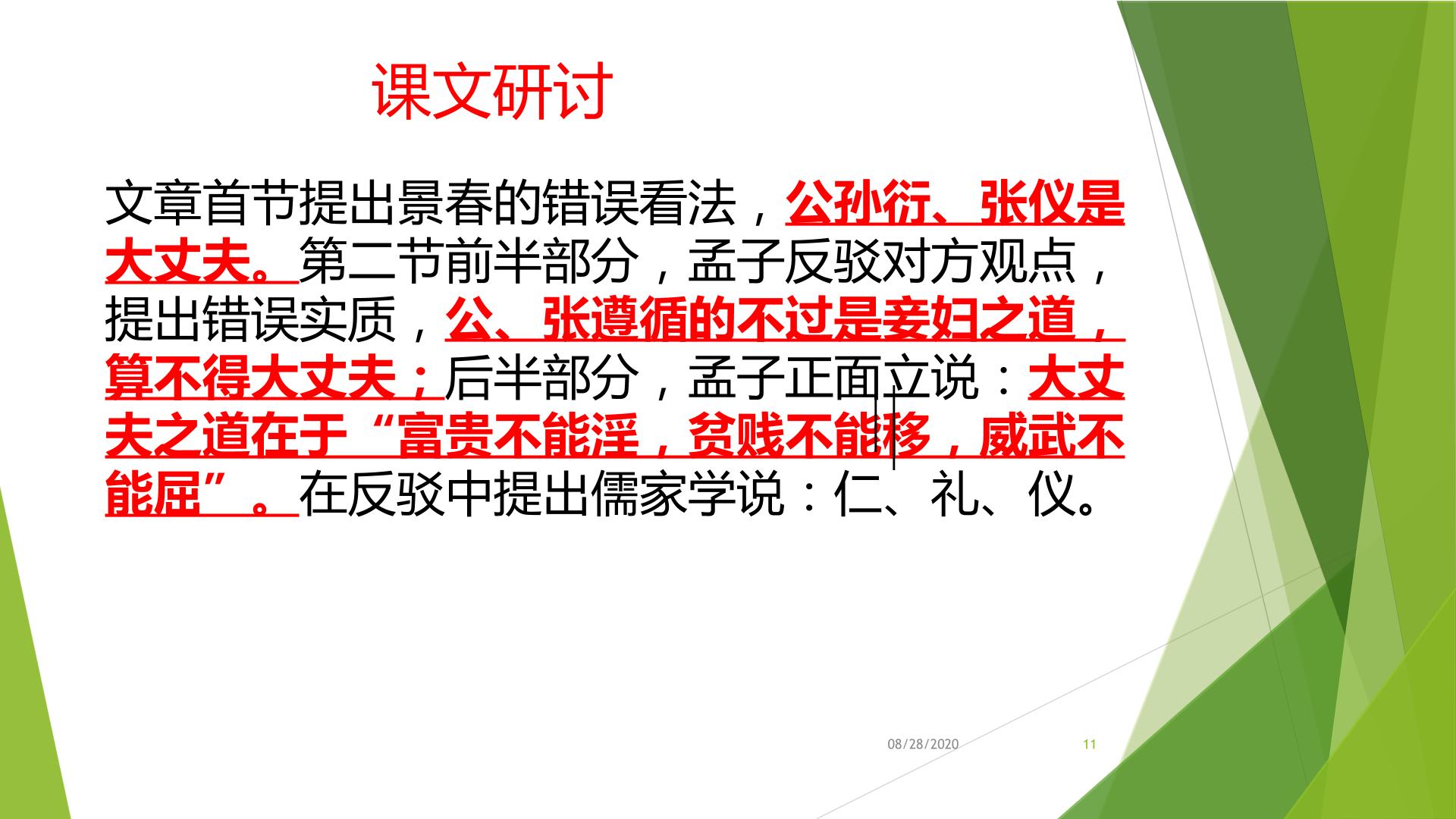 课文研讨

文章首节提出景春的错误看法，公孙衍、张仪是大丈夫。第二节前半部分，孟子反驳对方观点，提出错误实质，公、张遵循的不过是妾妇之道，算不得大丈夫；后半部分，孟子正面立说：大丈夫之道在于“富贵不能淫，贫贱不能移，威武不能屈”。在反驳中提出儒家学说：仁、礼、仪。

08/28/2020 11